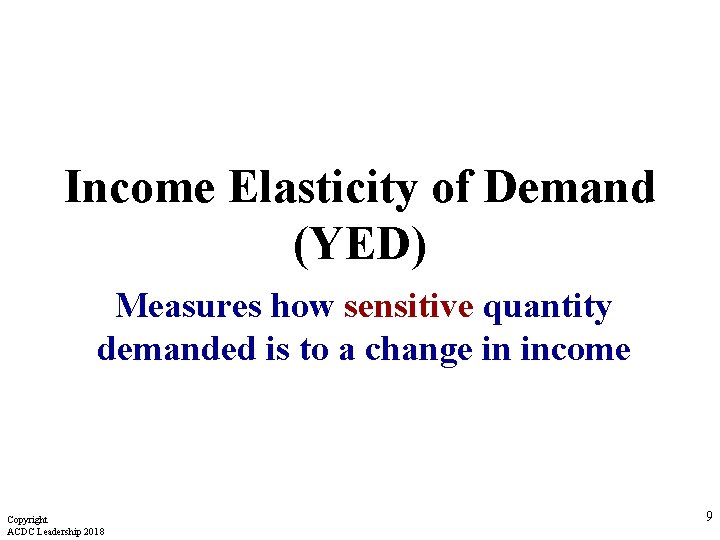 Income Elasticity of Demand (YED)

Measures how sensitive quantity demanded is to a change in income

Copyright
ACDC Leadership 2018

9